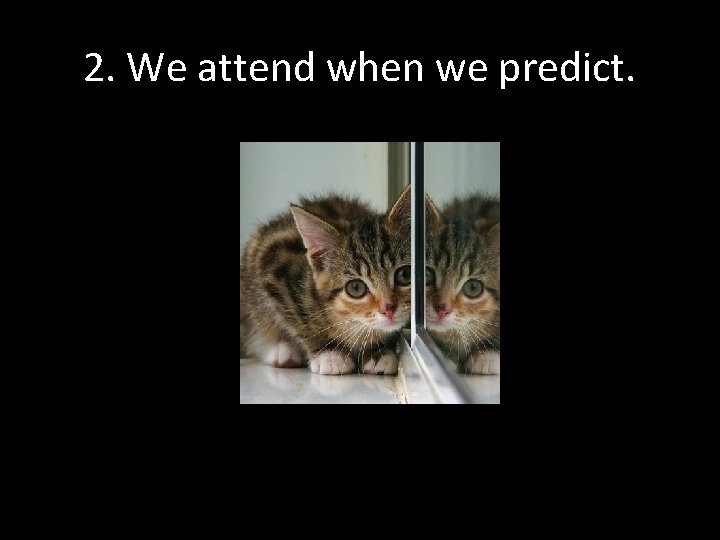 2. We attend when we predict.